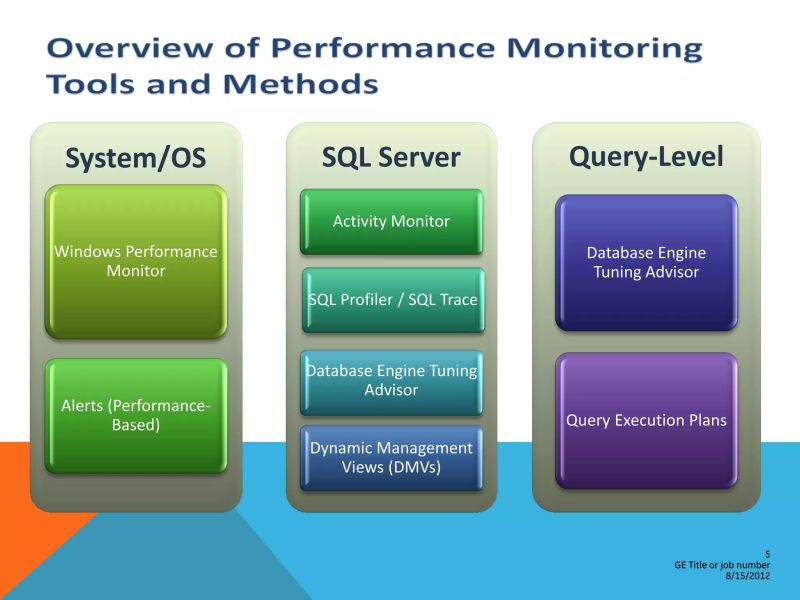 Overview of Performance Monitoring Tools and Methods

System/OS

Windows Performance Monitor

Alerts (Performance-Based)

SQL Server

Activity Monitor

SQL Profiler / SQL Trace

Database Engine Tuning Advisor

Dynamic Management Views (DMVs)

Query-Level

Database Engine Tuning Advisor

Query Execution Plans

5
GE Title or job number
8/15/2012